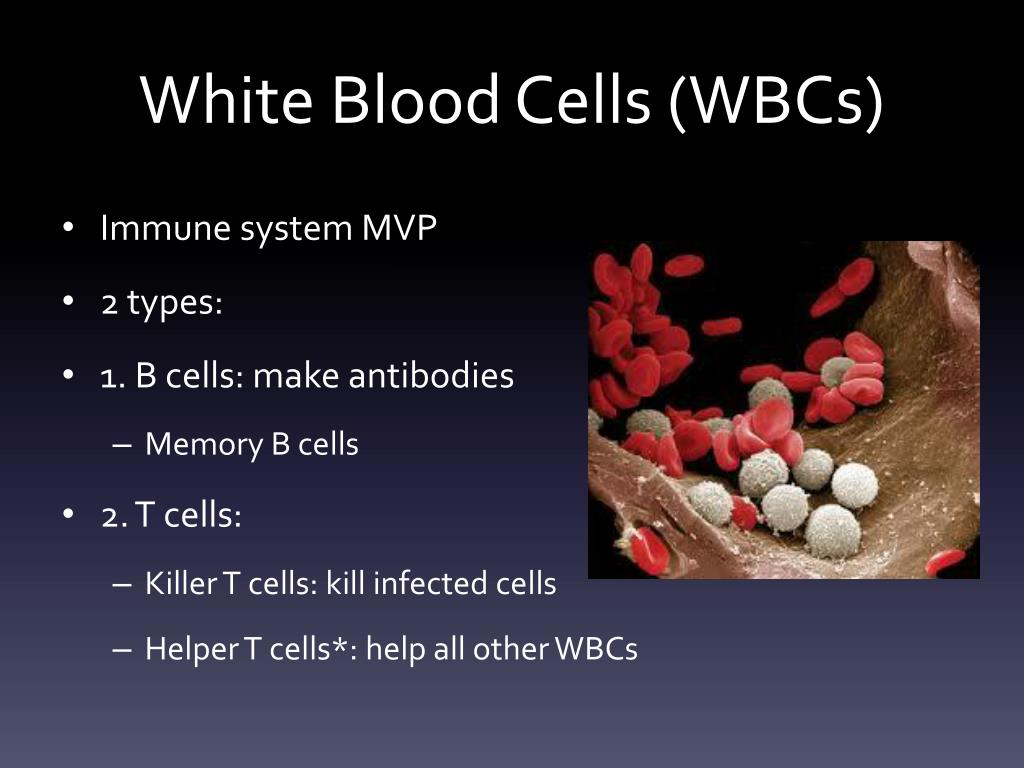 White Blood Cells (WBCs)

• Immune system MVP
• 2 types:
• 1. B cells: make antibodies
– Memory B cells
• 2. T cells:
– Killer T cells: kill infected cells
– Helper T cells*: help all other WBCs